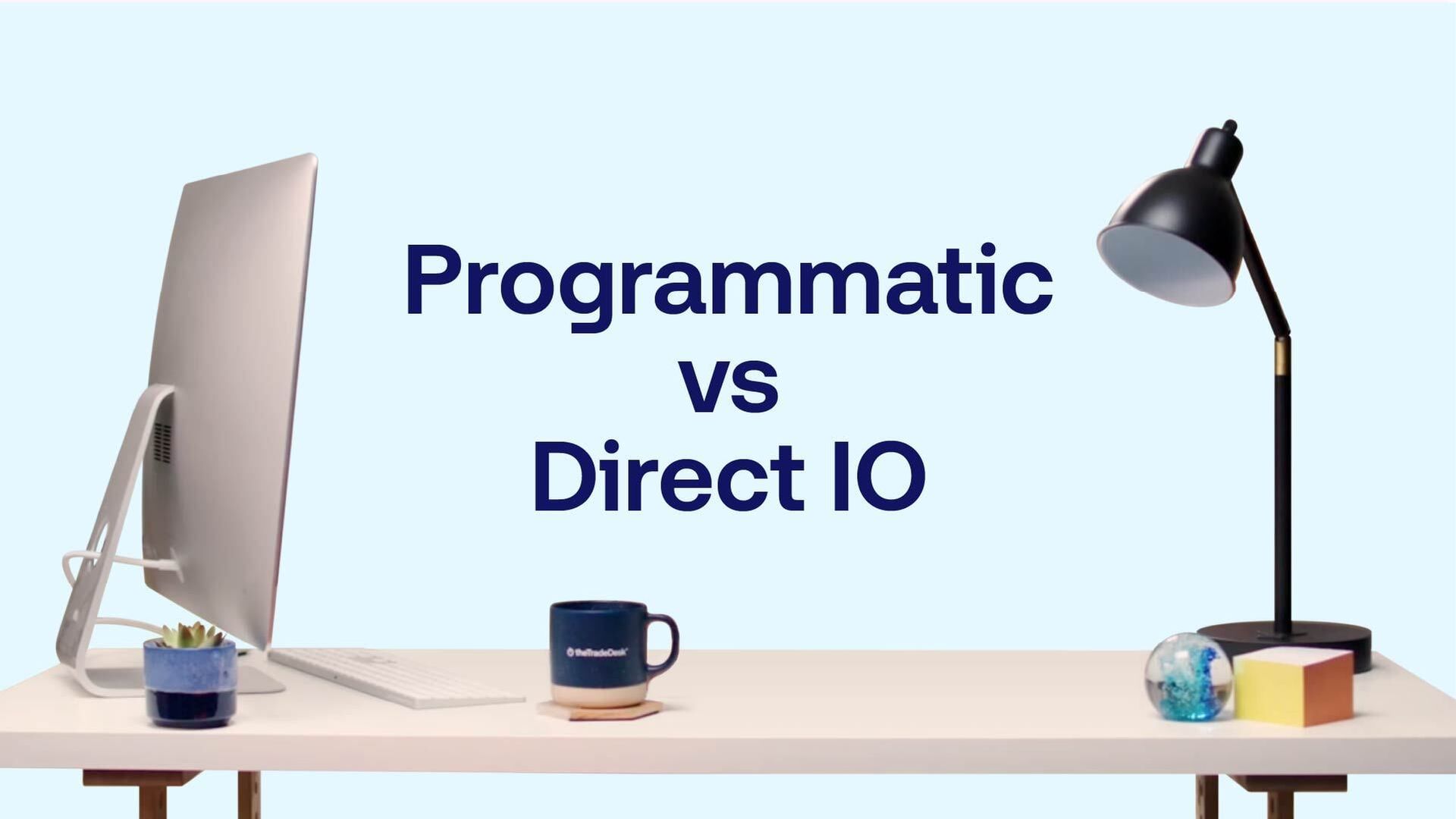 Programmatic
vs
Direct IO

theTradeDesk